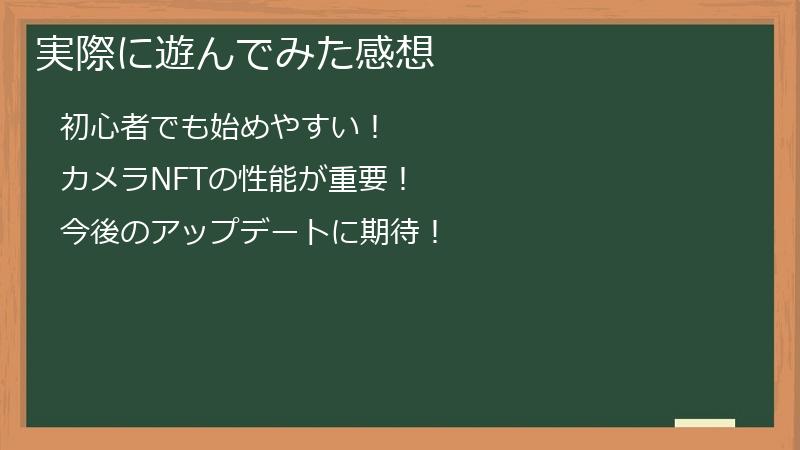 実際に遊んでみた感想

初心者でも始めやすい！

カメラNFTの性能が重要！

今後のアップデートに期待！